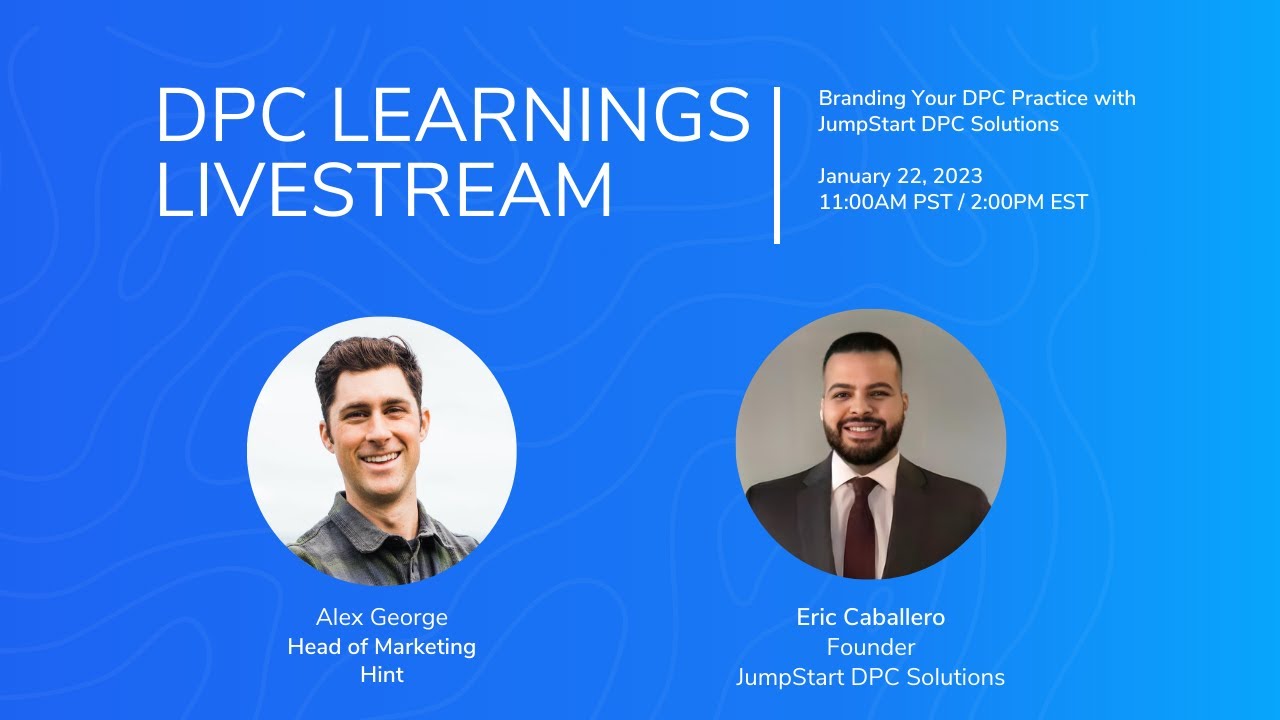 DPC LEARNINGS LIVESTREAM

Branding Your DPC Practice with JumpStart DPC Solutions

January 22, 2023
11:00AM PST / 2:00PM EST

Alex George
Head of Marketing
Hint

Eric Caballero
Founder
JumpStart DPC Solutions